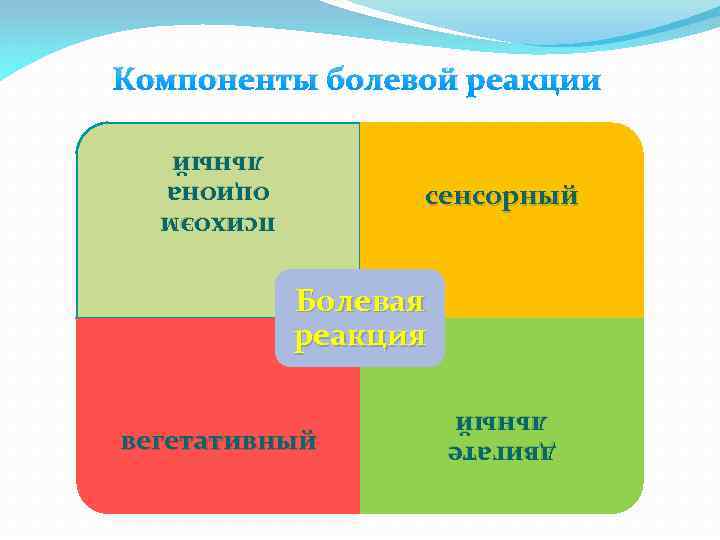 Компоненты болевой реакции

психоэмоциональный

сенсорный

Болевая реакция

вегетативный

двигательный